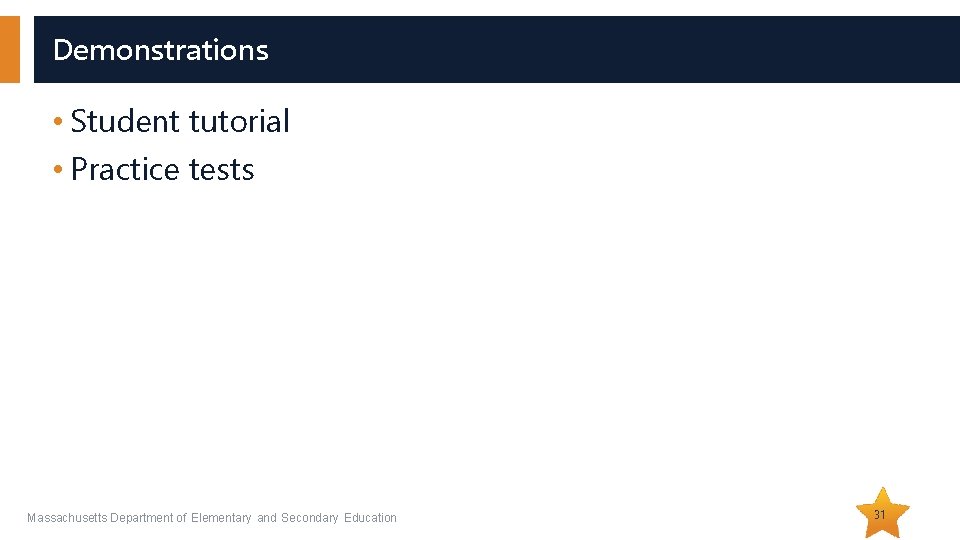 Demonstrations

• Student tutorial
• Practice tests

Massachusetts Department of Elementary and Secondary Education

31